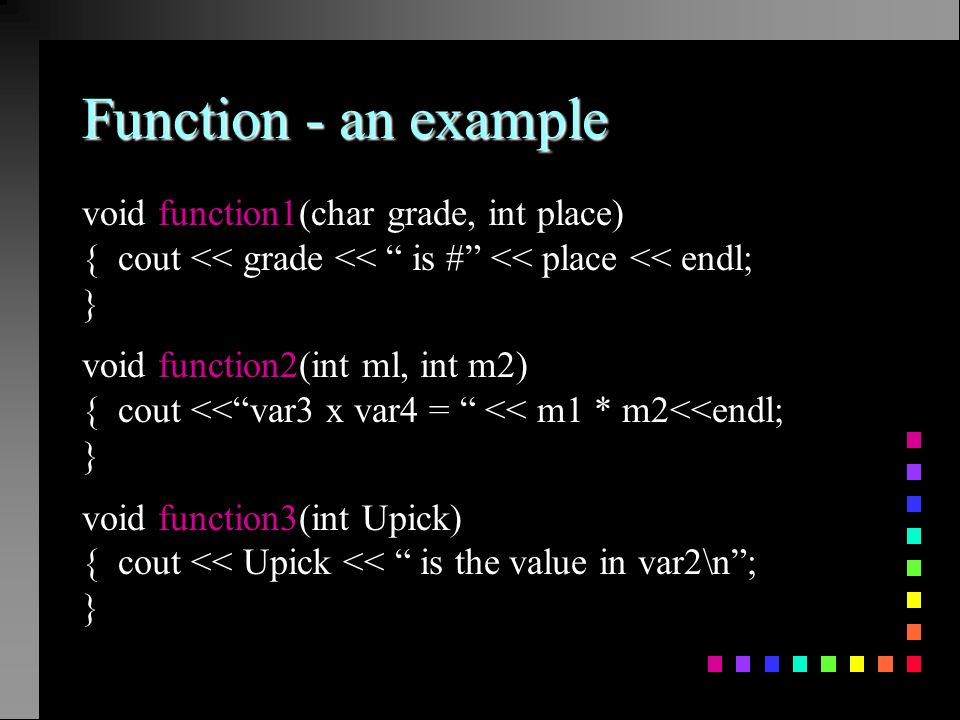 Function - an example

void function1(char grade, int place)
{ cout << grade << “ is #” << place << endl;
}

void function2(int ml, int m2)
{ cout <<“var3 x var4 = “ << m1 * m2<<endl;
}

void function3(int Upick)
{ cout << Upick << “ is the value in var2\n”;
}